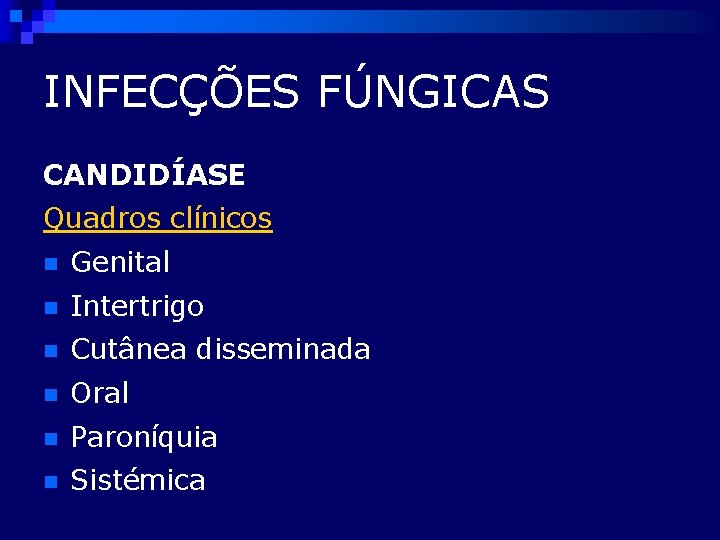 INFECÇÕES FÚNGICAS

CANDIDÍASE

Quadros clínicos

- Genital
- Intertrigo
- Cutânea disseminada
- Oral
- Paroníquia
- Sistémica